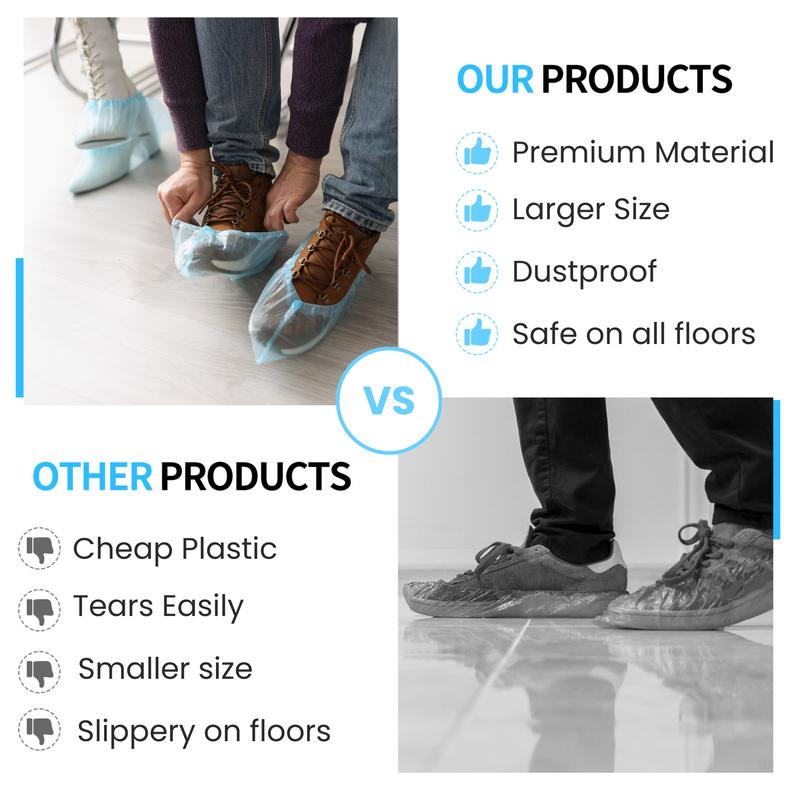 OUR PRODUCTS

Premium Material

Larger Size

Dustproof

Safe on all floors

VS

OTHER PRODUCTS

Cheap Plastic

Tears Easily

Smaller size

Slippery on floors